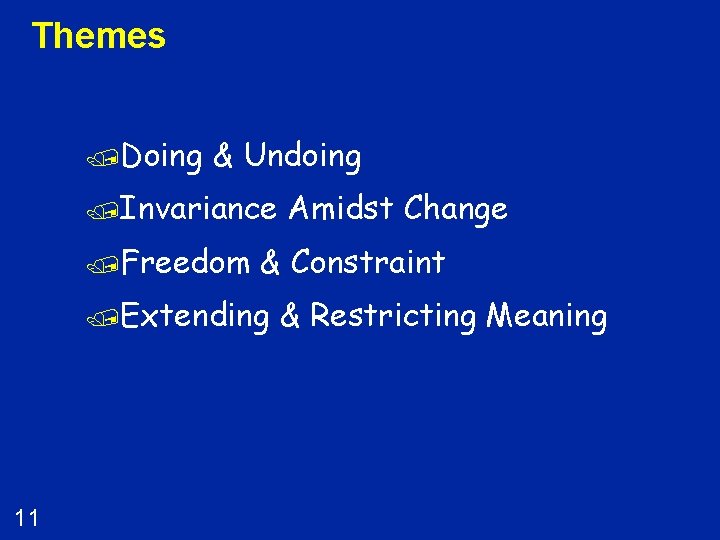 Themes

Doing & Undoing
Invariance Amidst Change
Freedom & Constraint
Extending & Restricting Meaning

11